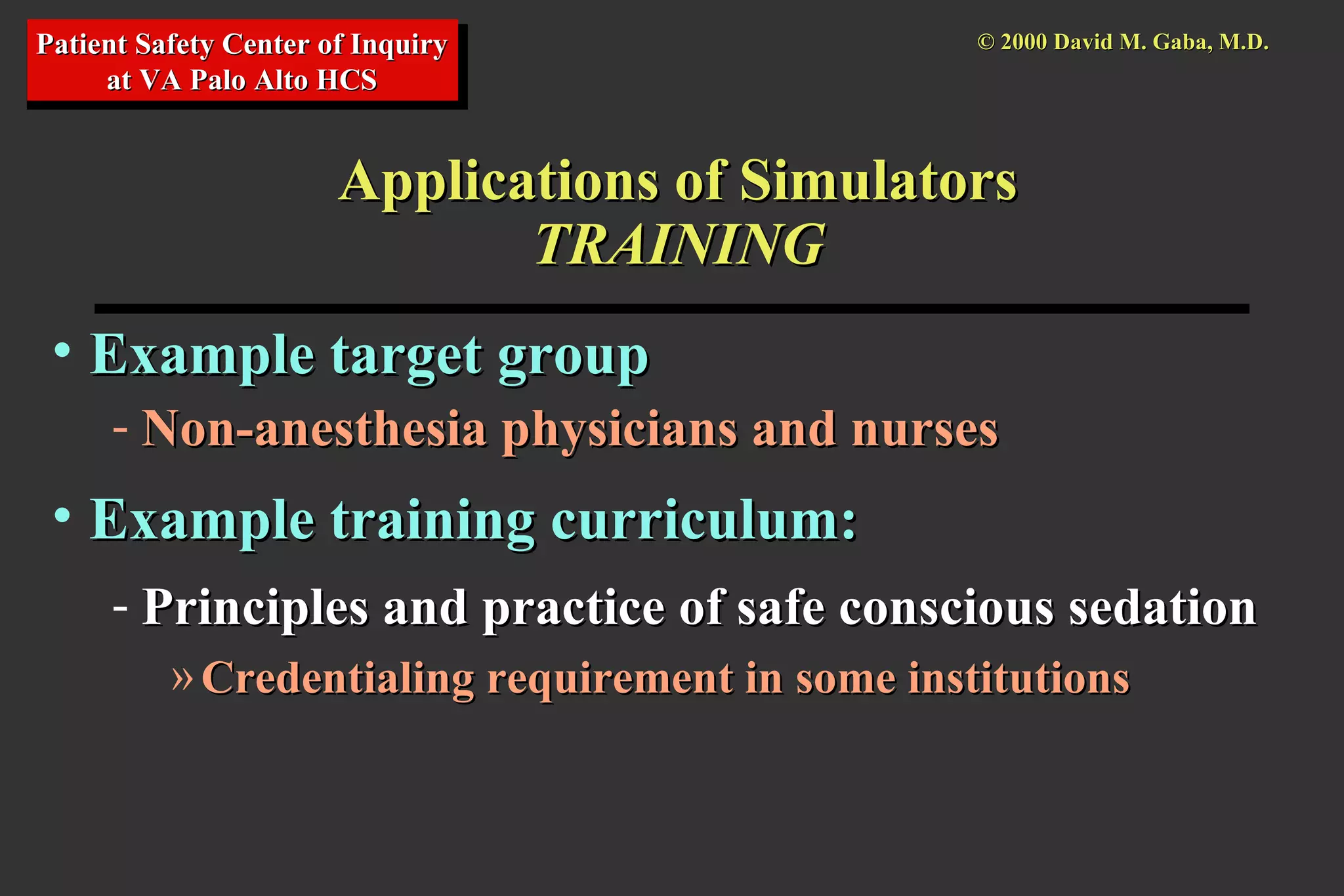 Patient Safety Center of Inquiry at VA Palo Alto HCS

© 2000 David M. Gaba, M.D.

Applications of Simulators
TRAINING

• Example target group
- Non-anesthesia physicians and nurses

• Example training curriculum:
- Principles and practice of safe conscious sedation
» Credentialing requirement in some institutions